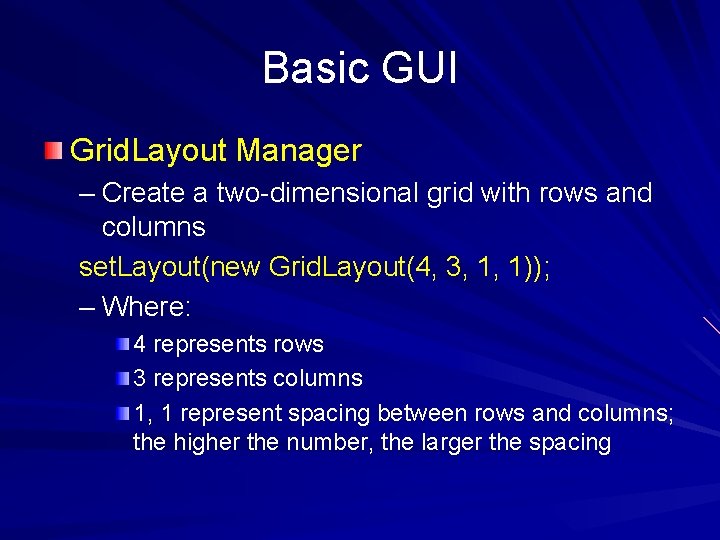 Basic GUI

GridLayout Manager

– Create a two-dimensional grid with rows and columns

setLayout(new GridLayout(4, 3, 1, 1));

– Where:

4 represents rows

3 represents columns

1, 1 represent spacing between rows and columns; the higher the number, the larger the spacing